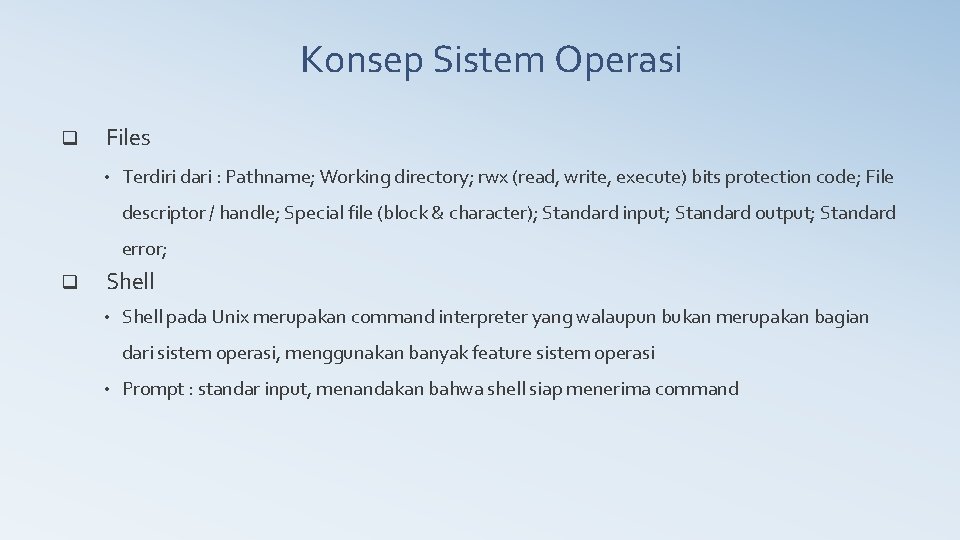 Konsep Sistem Operasi

❑ Files

• Terdiri dari : Pathname; Working directory; rwx (read, write, execute) bits protection code; File descriptor / handle; Special file (block & character); Standard input; Standard output; Standard error;

❑ Shell

• Shell pada Unix merupakan command interpreter yang walaupun bukan merupakan bagian dari sistem operasi, menggunakan banyak feature sistem operasi

• Prompt : standar input, menandakan bahwa shell siap menerima command